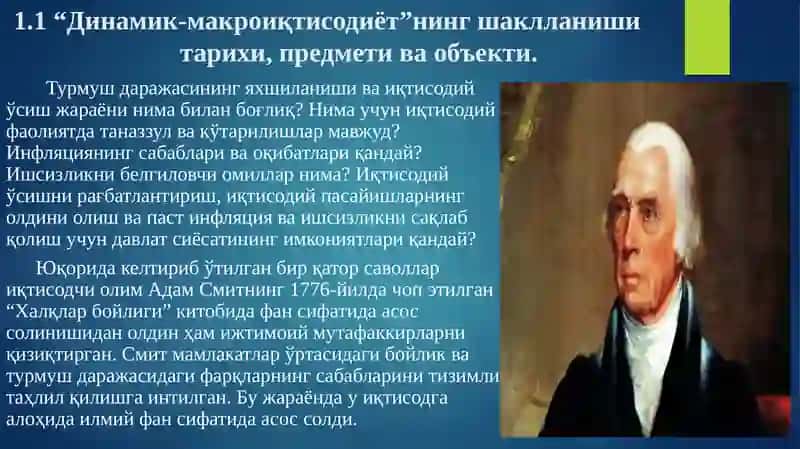 1.1 “Динамик-макроиқтисодиёт”нинг шаклланиши тарихи, предмети ва объекти.

Турмуш даражасининг яхшиланиши ва иқтисодий ўсиш жараёни нима билан боғлиқ? Нима учун иқтисодий фаолиятда таназзул ва кўтарилишлар мавжуд? Инфляциянинг сабаблари ва оқибатлари қандай? Ишсизликни белгиловчи омиллар нима? Иқтисодий ўсишни рағбатлантириш, иқтисодий пасайишларнинг олдини олиш ва паст инфляция ва ишсизликни сақлаб қолиш учун давлат сиёсатининг имкониятлари қандай?

Юқорида келтириб ўтилган бир қатор саволлар иқтисодчи олим Адам Смитнинг 1776-йилда чоп этилган “Халқлар бойлиги” китобида фан сифатида асос солинишидан олдин ҳам ижтимоий мутафаккирларни қизиқтирган. Смит мамлакатлар ўртасидаги бойлик ва турмуш даражасидаги фарқларнинг сабабларини тизимли таҳлил қилишга интилган. Бу жараёнда у иқтисодга алоҳида илмий фан сифатида асос солди.